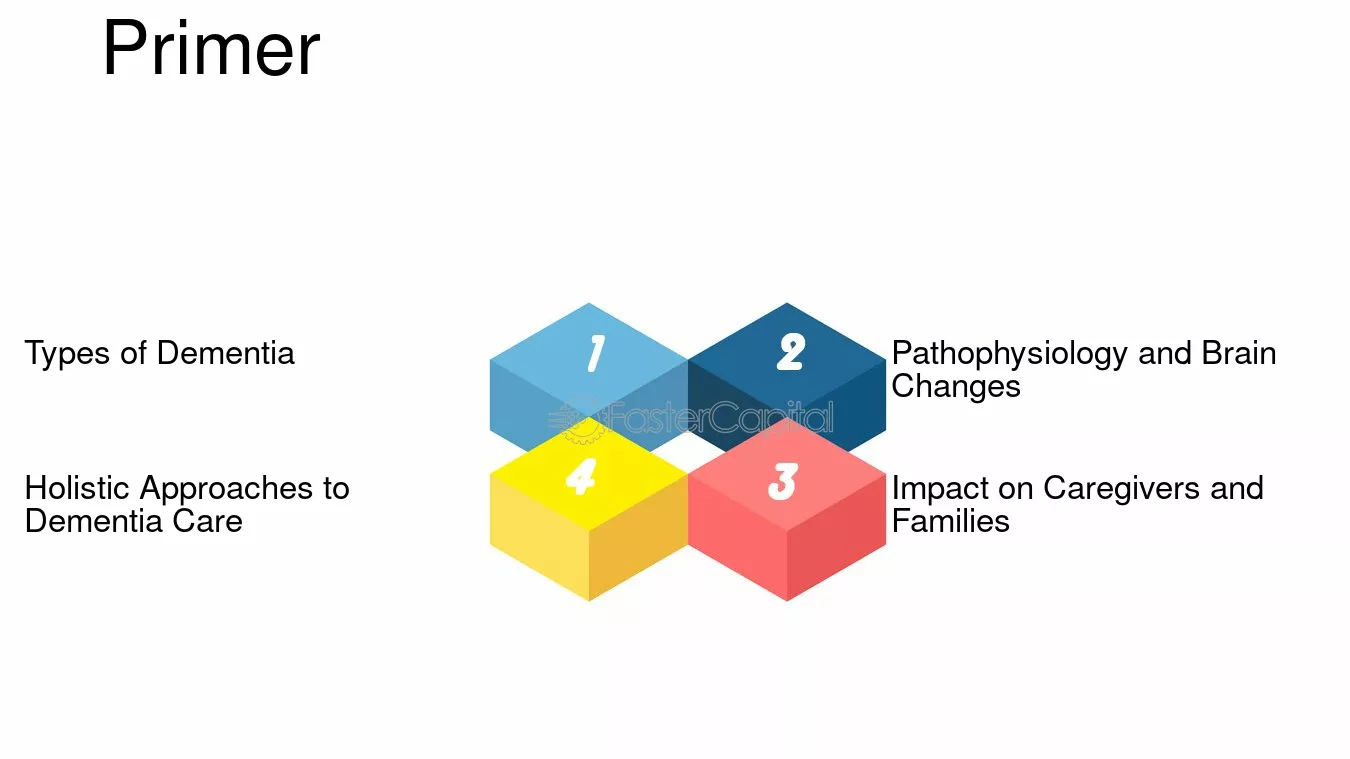 Primer

Types of Dementia

1

2

Pathophysiology and Brain Changes

Holistic Approaches to Dementia Care

4

3

Impact on Caregivers and Families

FasterCapital